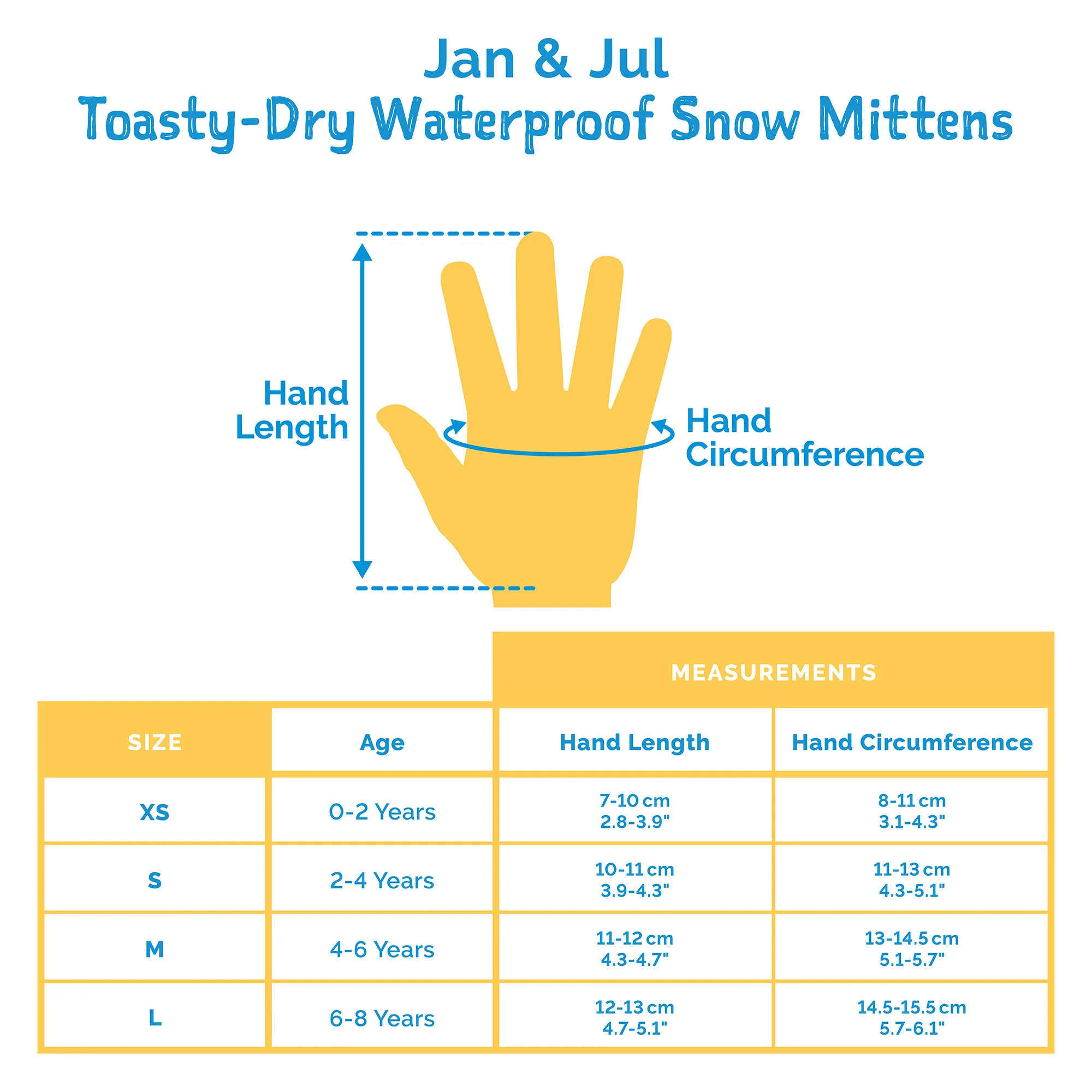 Jan & Jul
Toasty-Dry Waterproof Snow Mittens

Hand Length

Hand Circumference

MEASUREMENTS

| SIZE | Age | Hand Length | Hand Circumference |
|---|---|---|---|
| XS | 0-2 Years | 7-10 cm 2.8-3.9" | 8-11 cm 3.1-4.3" |
| S | 2-4 Years | 10-11 cm 3.9-4.3" | 11-13 cm 4.3-5.1" |
| M | 4-6 Years | 11-12 cm 4.3-4.7" | 13-14.5 cm 5.1-5.7" |
| L | 6-8 Years | 12-13 cm 4.7-5.1" | 14.5-15.5 cm 5.7-6.1" |